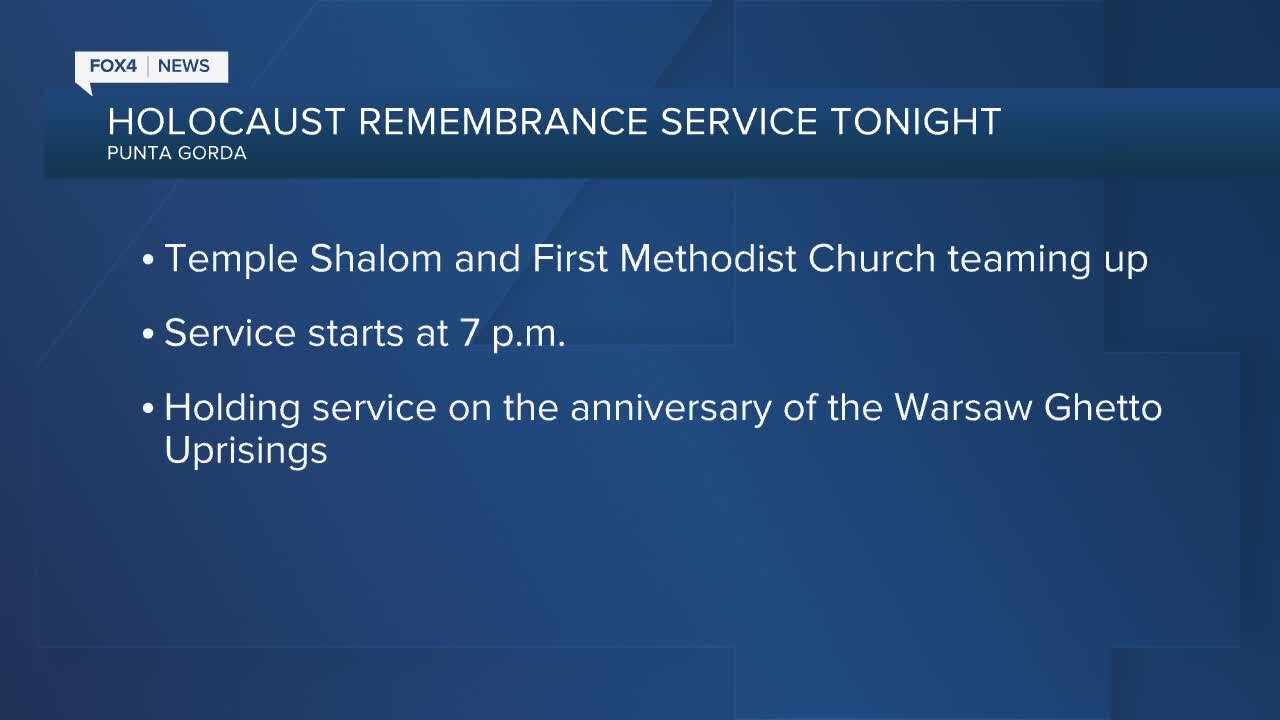 FOX4 | NEWS

HOLOCAUST REMEMBRANCE SERVICE TONIGHT
PUNTA GORDA

• Temple Shalom and First Methodist Church teaming up

• Service starts at 7 p.m.

• Holding service on the anniversary of the Warsaw Ghetto Uprisings